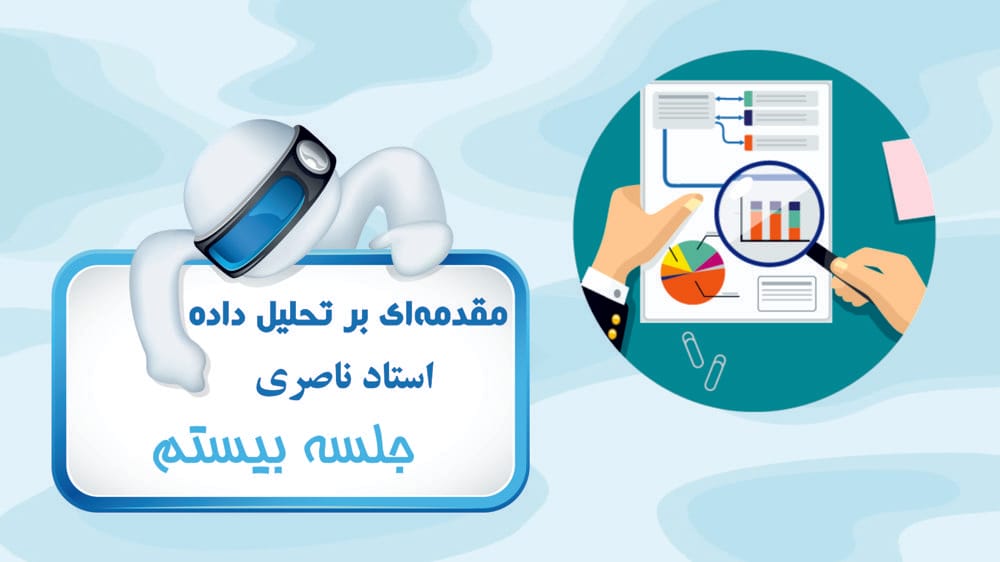 مقدمه‌ای بر تحلیل داده
استاد ناصری
جلسه بیستم